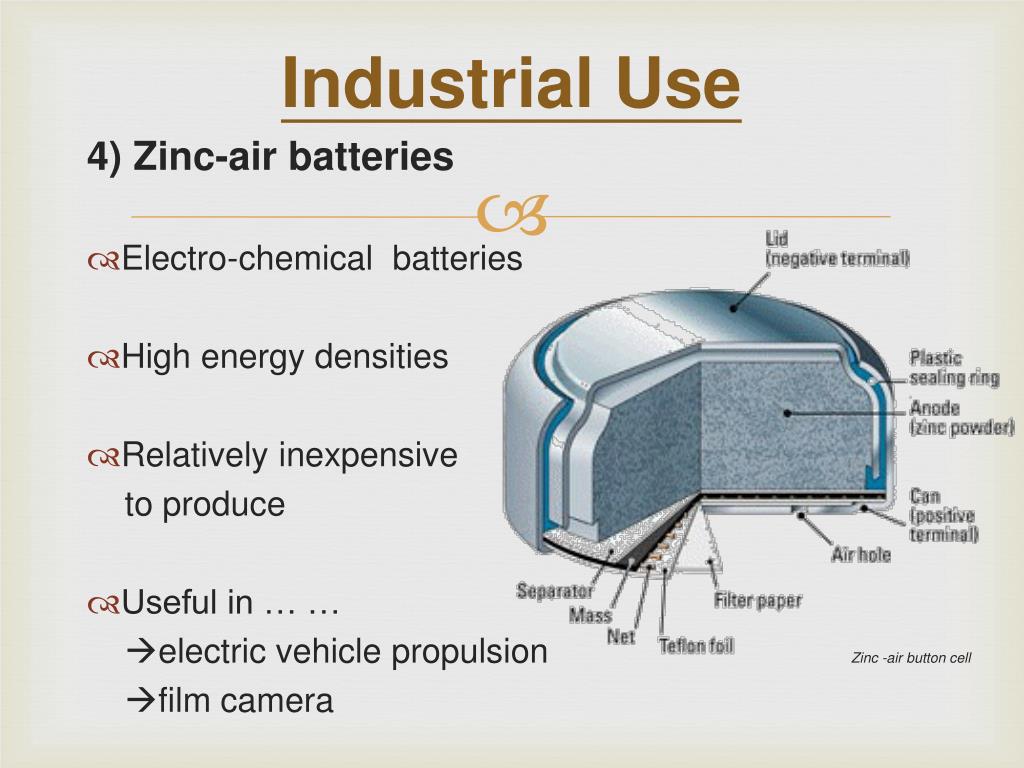 Industrial Use

4) Zinc-air batteries

Electro-chemical batteries

High energy densities

Relatively inexpensive to produce

Useful in … …
→electric vehicle propulsion
→film camera

Lid (negative terminal)
Plastic sealing ring
Anode (zinc powder)
Can (positive terminal)
Air hole
Filter paper
Teflon foil
Net
Mass
Separator

Zinc -air button cell